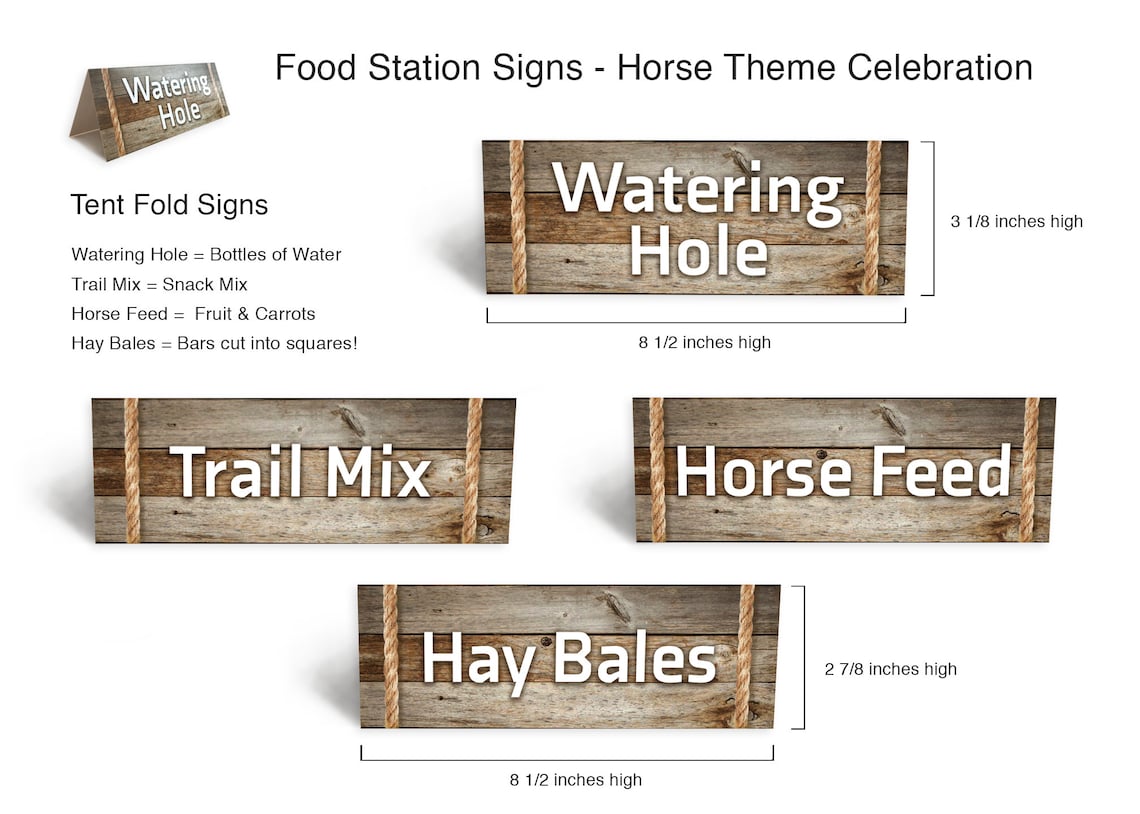 Watering Hole

Food Station Signs - Horse Theme Celebration

Tent Fold Signs

Watering Hole = Bottles of Water
Trail Mix = Snack Mix
Horse Feed = Fruit & Carrots
Hay Bales = Bars cut into squares!

Watering Hole

3 1/8 inches high

8 1/2 inches high

Trail Mix

Horse Feed

Hay Bales

2 7/8 inches high

8 1/2 inches high